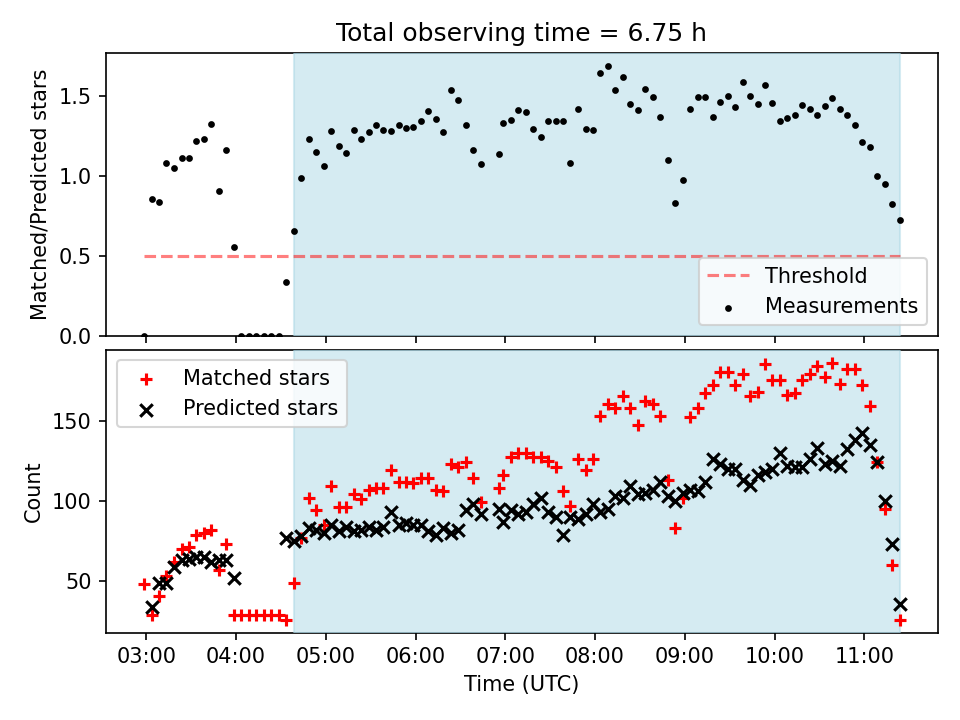 Total observing time = 6.75 h

Matched/Predicted stars

1.5
1.0
0.5
0.0

Threshold
Measurements

Matched stars
Predicted stars

Count

150
100
50

03:00 04:00 05:00 06:00 07:00 08:00 09:00 10:00 11:00

Time (UTC)